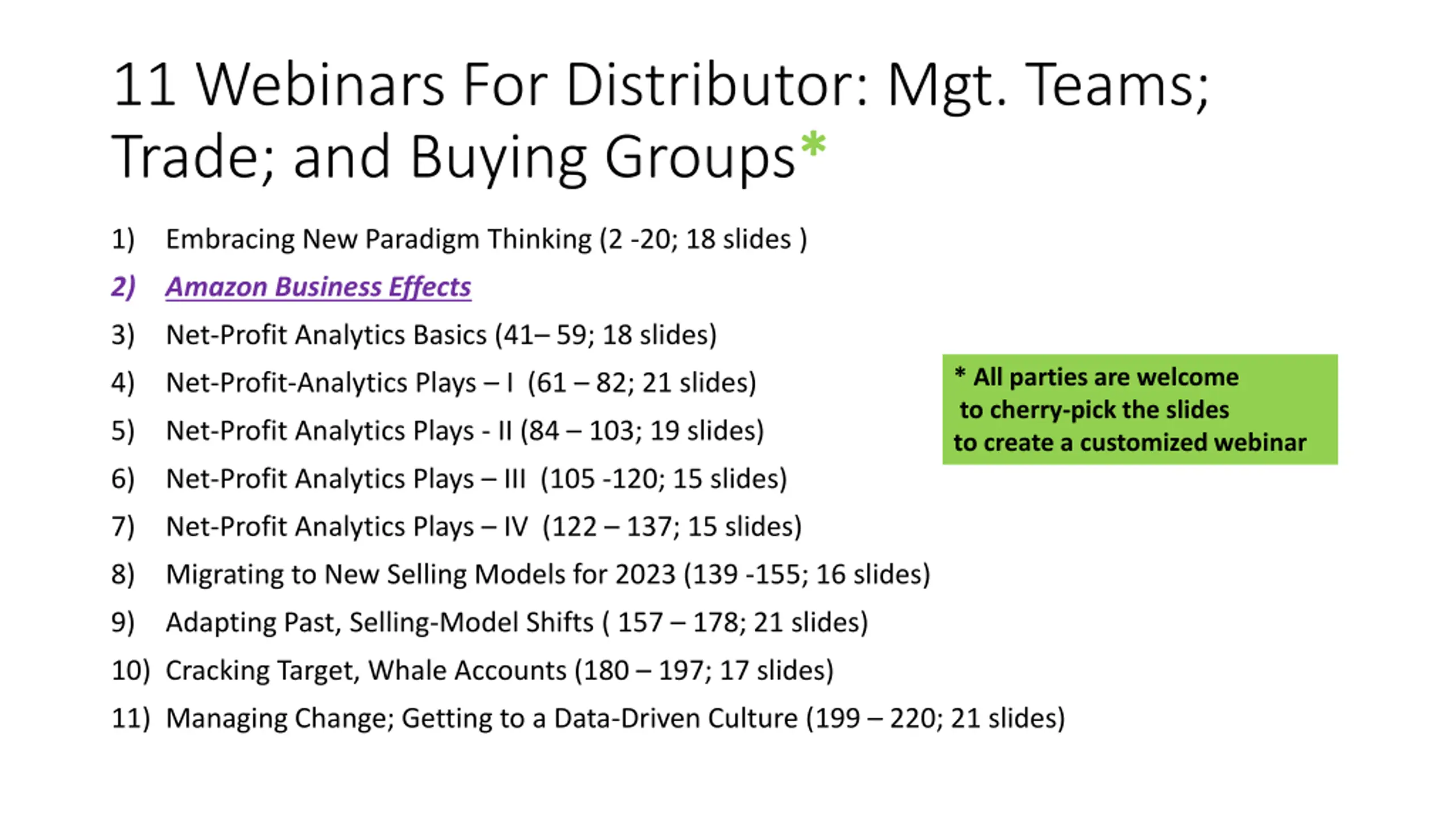 11 Webinars For Distributor: Mgt. Teams; Trade; and Buying Groups*

1) Embracing New Paradigm Thinking (2 -20; 18 slides )
2) Amazon Business Effects
3) Net-Profit Analytics Basics (41– 59; 18 slides)
4) Net-Profit-Analytics Plays – I (61 – 82; 21 slides)
5) Net-Profit Analytics Plays - II (84 – 103; 19 slides)
6) Net-Profit Analytics Plays – III (105 -120; 15 slides)
7) Net-Profit Analytics Plays – IV (122 – 137; 15 slides)
8) Migrating to New Selling Models for 2023 (139 -155; 16 slides)
9) Adapting Past, Selling-Model Shifts ( 157 – 178; 21 slides)
10) Cracking Target, Whale Accounts (180 – 197; 17 slides)
11) Managing Change; Getting to a Data-Driven Culture (199 – 220; 21 slides)

* All parties are welcome to cherry-pick the slides to create a customized webinar